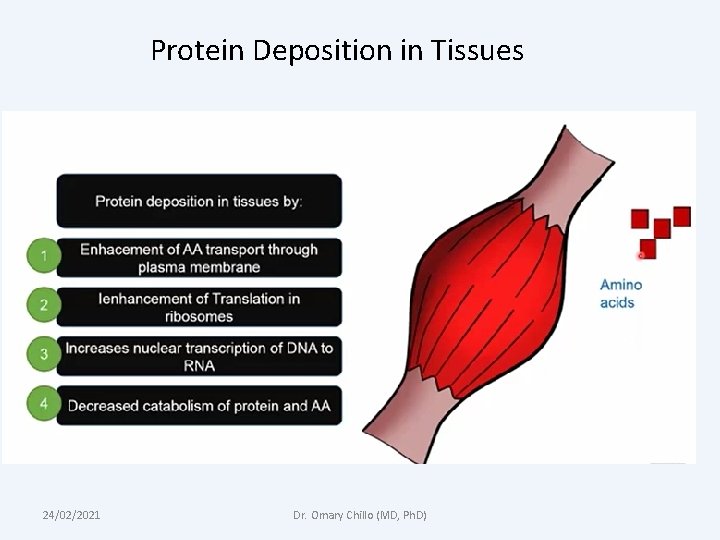 Protein Deposition in Tissues

Protein deposition in tissues by:

1 Enhacement of AA transport through plasma membrane

2 Ienhancement of Translation in ribosomes

3 Increases nuclear transcription of DNA to RNA

4 Decreased catabolism of protein and AA

Amino acids

24/02/2021

Dr. Omary Chillo (MD, PhD)